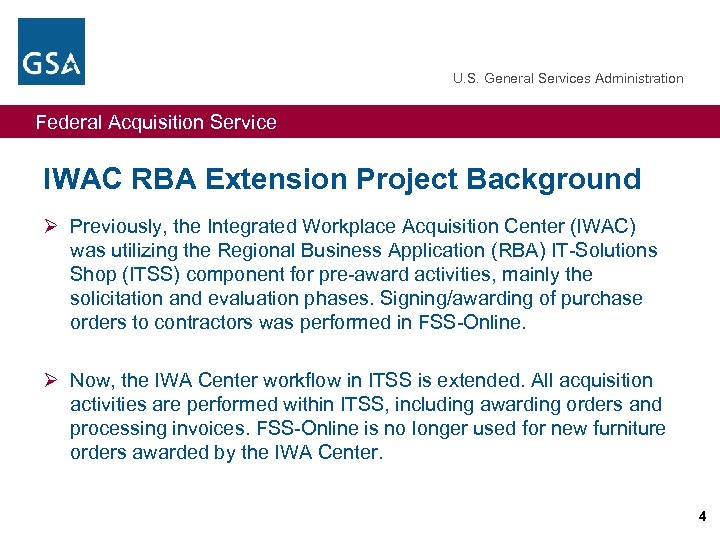 GSA

U.S. General Services Administration

Federal Acquisition Service

IWAC RBA Extension Project Background

➢ Previously, the Integrated Workplace Acquisition Center (IWAC) was utilizing the Regional Business Application (RBA) IT-Solutions Shop (ITSS) component for pre-award activities, mainly the solicitation and evaluation phases. Signing/awarding of purchase orders to contractors was performed in FSS-Online.

➢ Now, the IWA Center workflow in ITSS is extended. All acquisition activities are performed within ITSS, including awarding orders and processing invoices. FSS-Online is no longer used for new furniture orders awarded by the IWA Center.

4